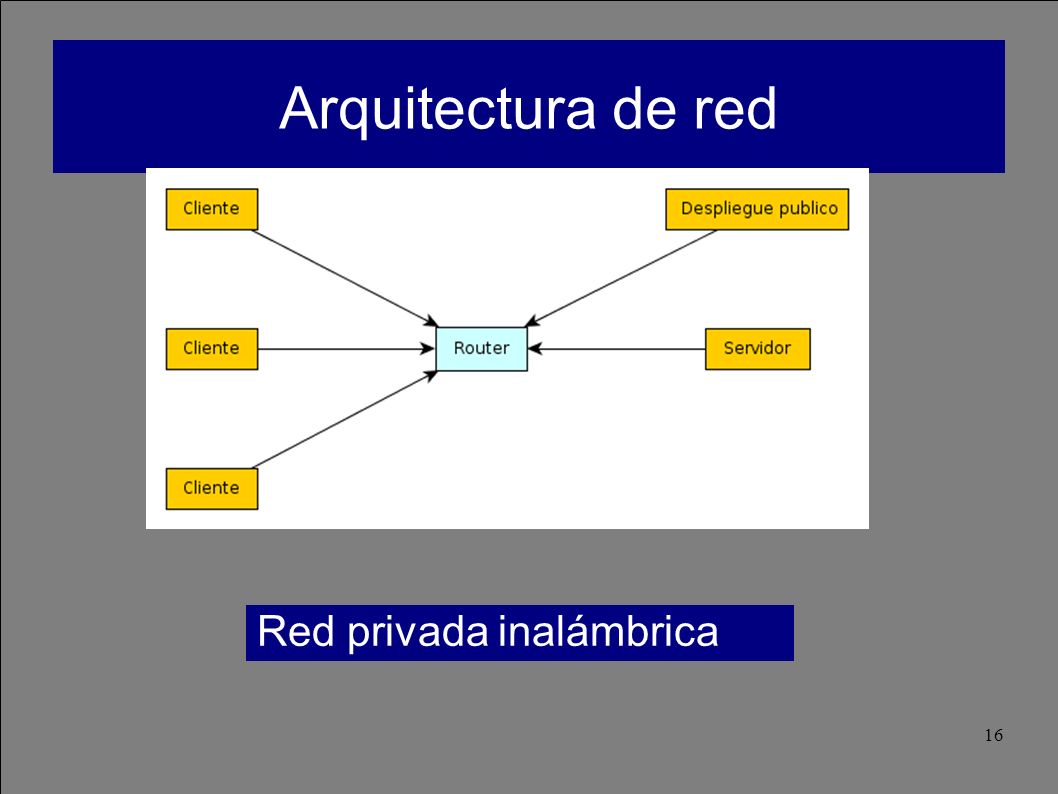 Arquitectura de red

Cliente

Despliegue publico

Cliente

Router

Servidor

Cliente

Red privada inalámbrica

16